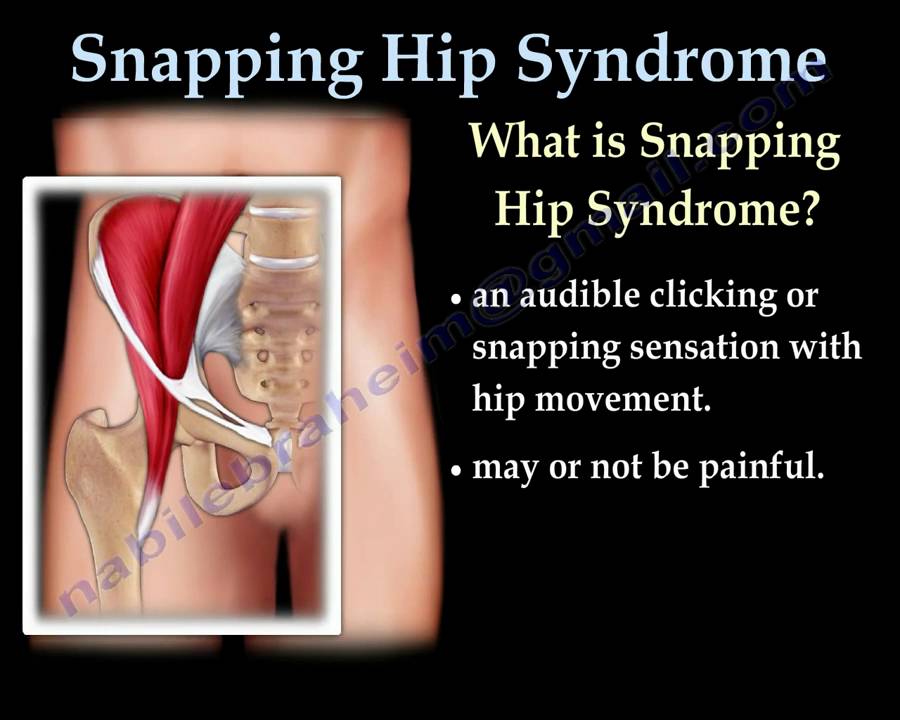 Snapping Hip Syndrome

What is Snapping Hip Syndrome?

• an audible clicking or snapping sensation with hip movement.

• may or not be painful.

nabilebraheim@gmail.com